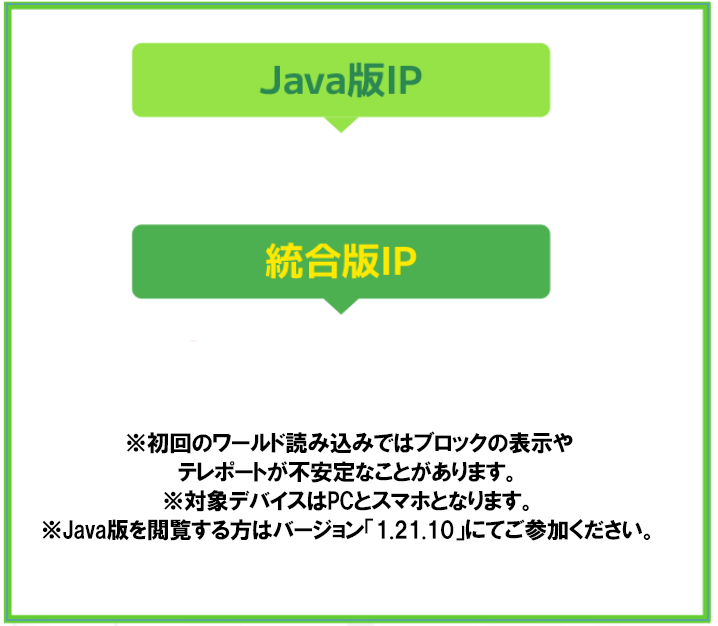 Java版IP

統合版IP

※初回のワールド読み込みではブロックの表示やテレポートが不安定なことがあります。
※対象デバイスはPCとスマホとなります。
※Java版を閲覧する方はバージョン「1.21.10」にてご参加ください。